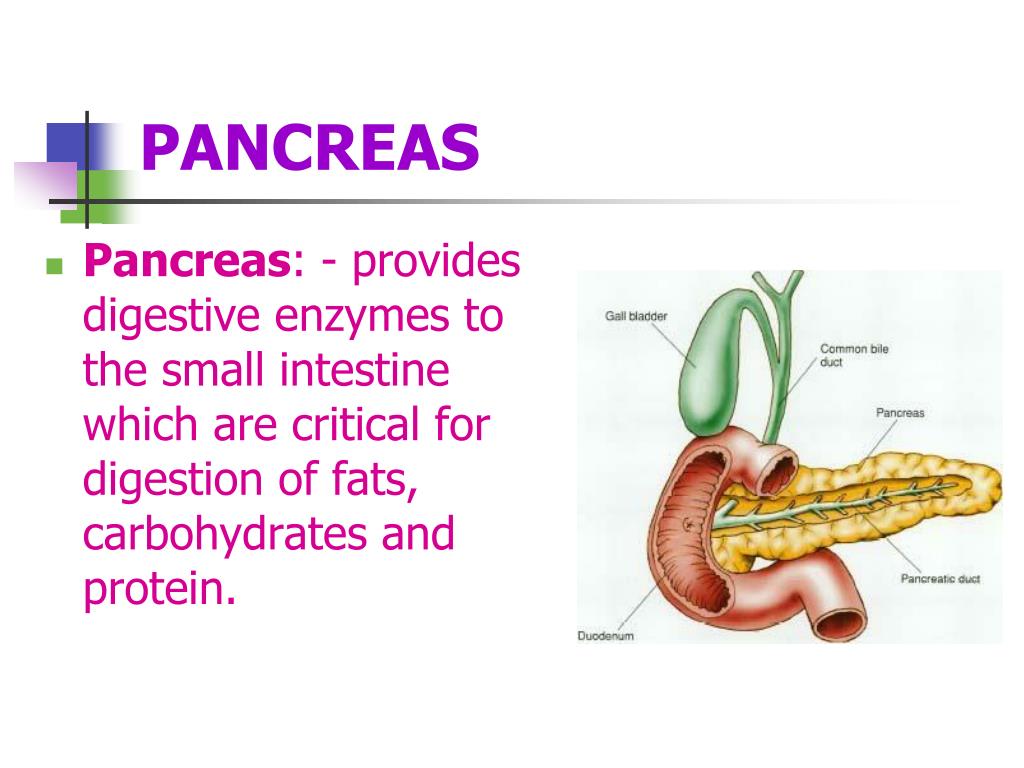 PANCREAS

Pancreas: - provides digestive enzymes to the small intestine which are critical for digestion of fats, carbohydrates and protein.

Gall bladder
Common bile duct
Pancreas
Pancreatic duct
Duodenum